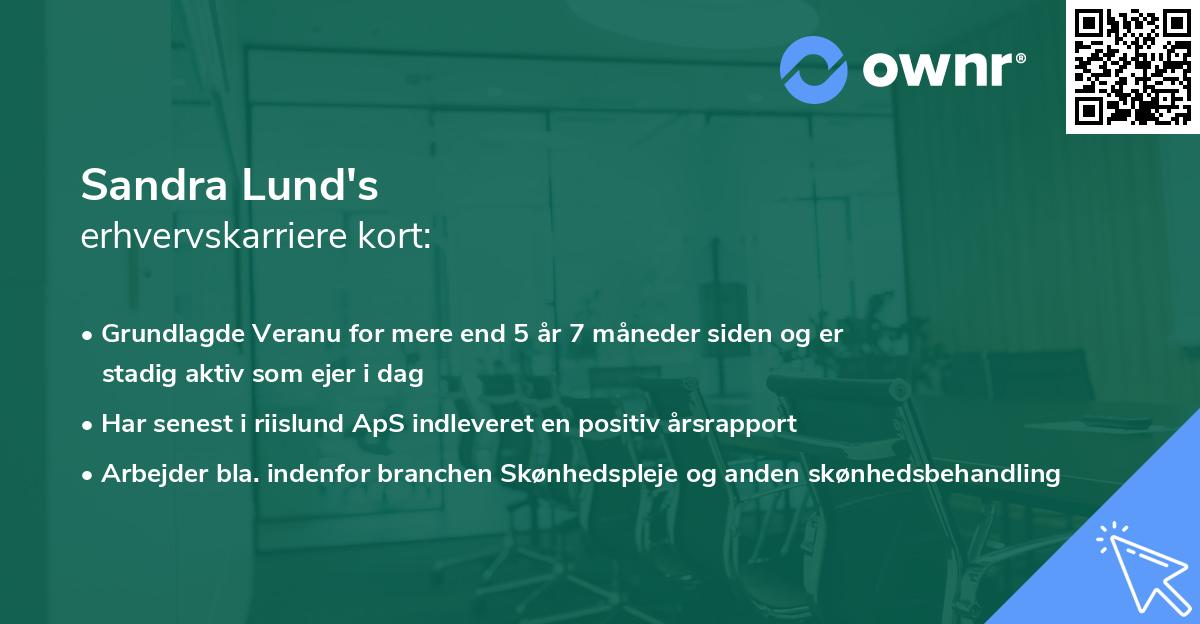 ownr®

Sandra Lund's
erhvervskarriere kort:

• Grundlagde Veranu for mere end 5 år 7 måneder siden og er stadig aktiv som ejer i dag
• Har senest i riislund ApS indleveret en positiv årsrapport
• Arbejder bla. indenfor branchen Skønhedspleje og anden skønhedsbehandling